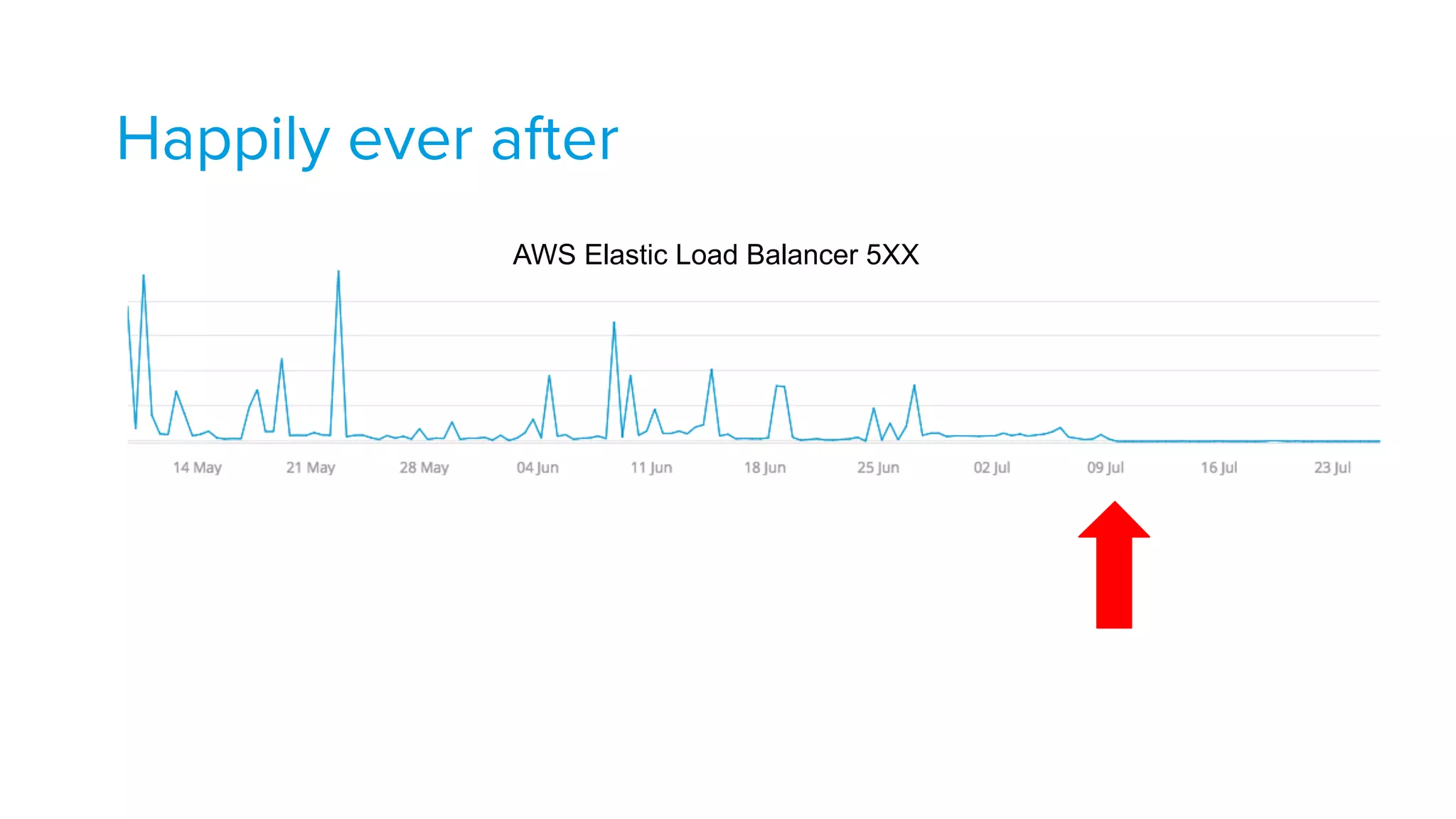 Happily ever after

AWS Elastic Load Balancer 5XX

14 May 21 May 28 May 04 Jun 11 Jun 18 Jun 25 Jun 02 Jul 09 Jul 16 Jul 23 Jul